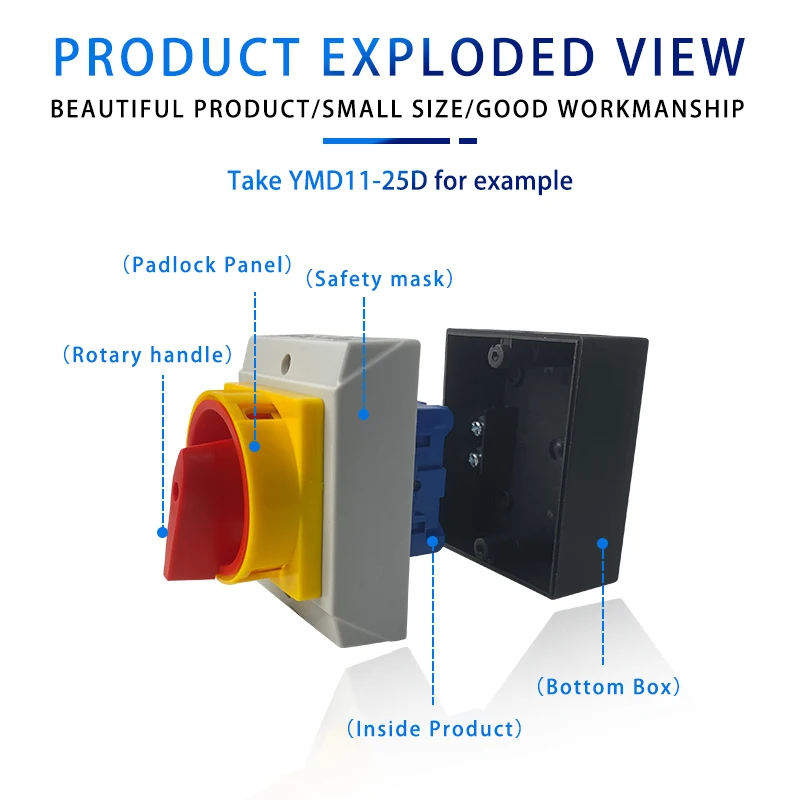 PRODUCT EXPLODED VIEW
BEAUTIFUL PRODUCT/SMALL SIZE/GOOD WORKMANSHIP

Take YMD11-25D for example

(Padlock Panel)
(Safety mask)
(Rotary handle)
(Bottom Box)
(Inside Product)